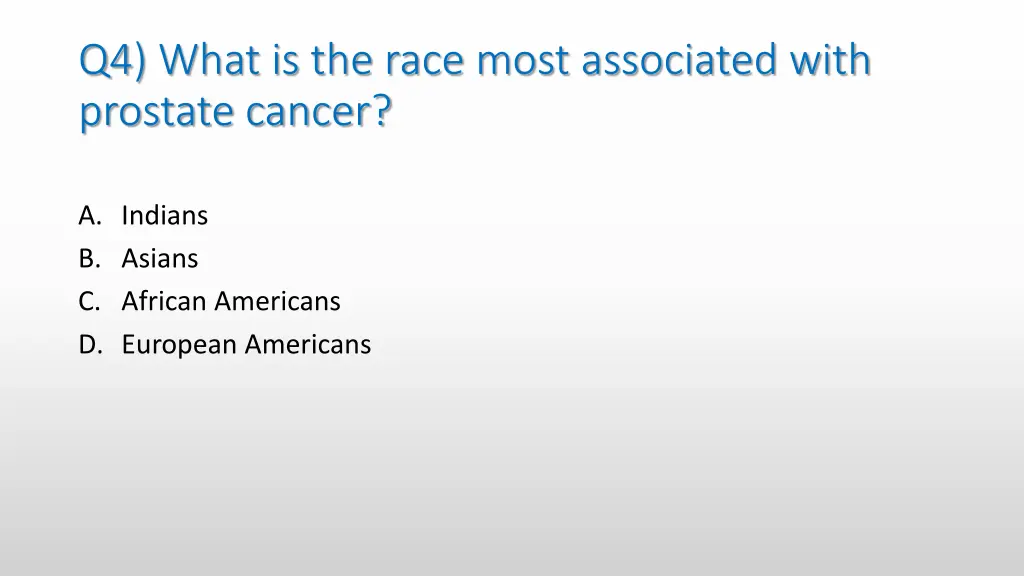 Q4) What is the race most associated with prostate cancer?

A. Indians
B. Asians
C. African Americans
D. European Americans